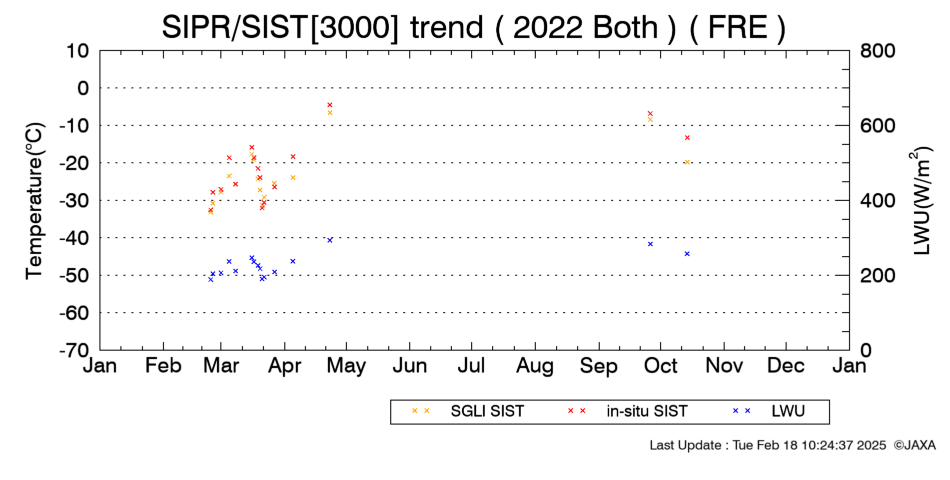 SIPR/SIST[3000] trend ( 2022 Both ) ( FRE )

Temperature(°C)

10
0
-10
-20
-30
-40
-50
-60
-70

LWU(W/m$^2$)

800
600
400
200
0

Jan Feb Mar Apr May Jun Jul Aug Sep Oct Nov Dec Jan

SGLI SIST in-situ SIST LWU

Last Update : Tue Feb 18 10:24:37 2025 ©JAXA